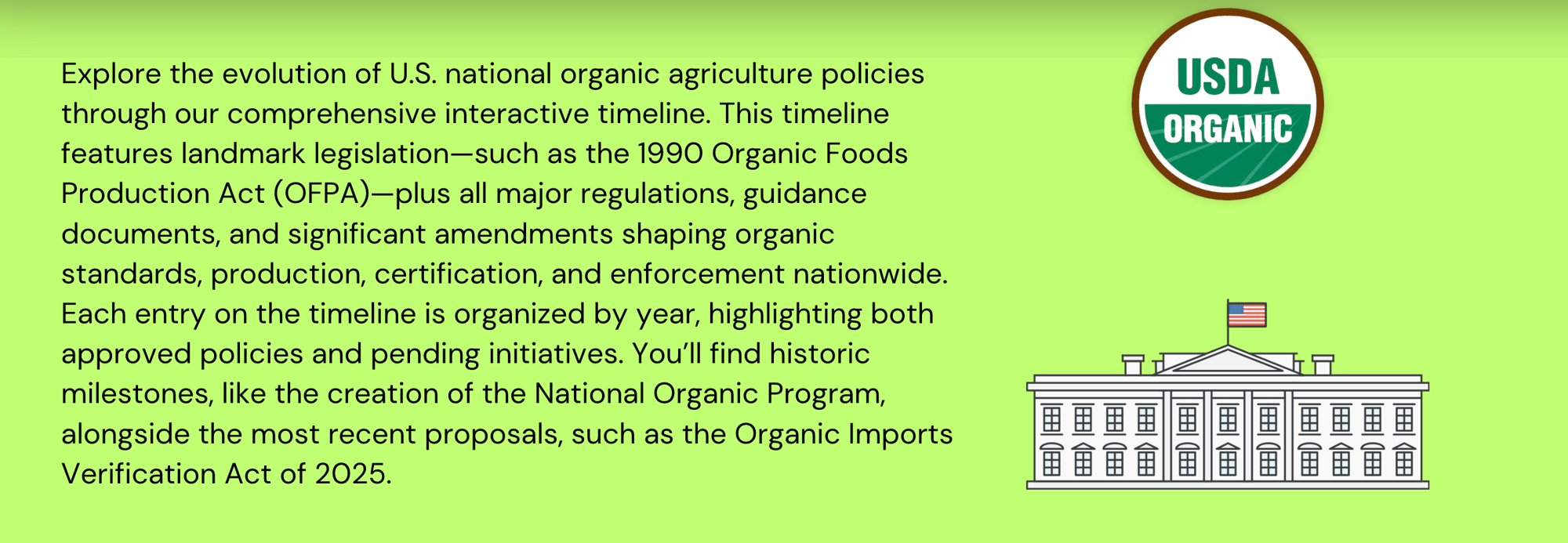 Explore the evolution of U.S. national organic agriculture policies through our comprehensive interactive timeline. This timeline features landmark legislation—such as the 1990 Organic Foods Production Act (OFPA)—plus all major regulations, guidance documents, and significant amendments shaping organic standards, production, certification, and enforcement nationwide. Each entry on the timeline is organized by year, highlighting both approved policies and pending initiatives. You'll find historic milestones, like the creation of the National Organic Program, alongside the most recent proposals, such as the Organic Imports Verification Act of 2025.

USDA
ORGANIC